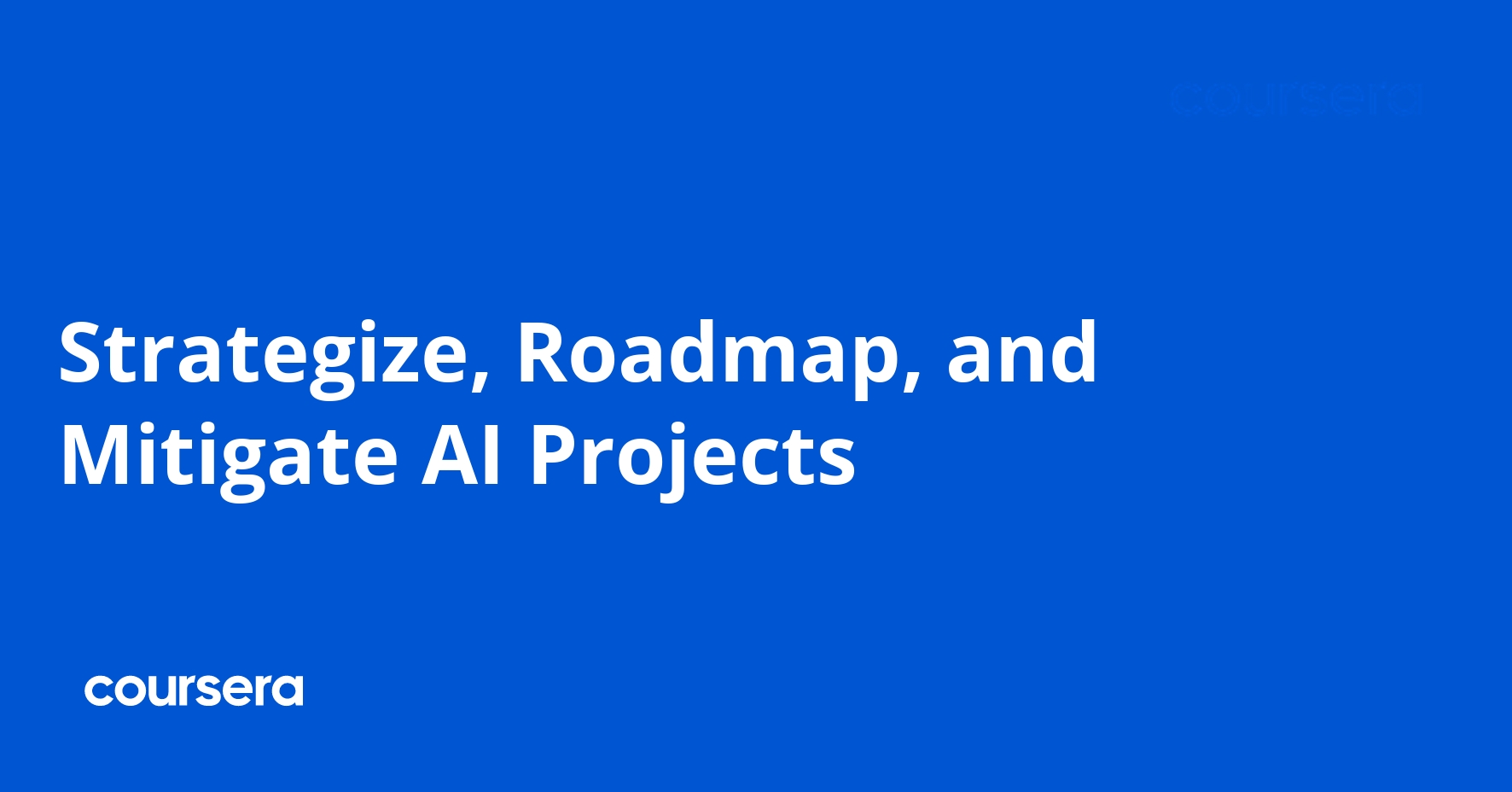 coursera

Strategize, Roadmap, and Mitigate AI Projects

coursera